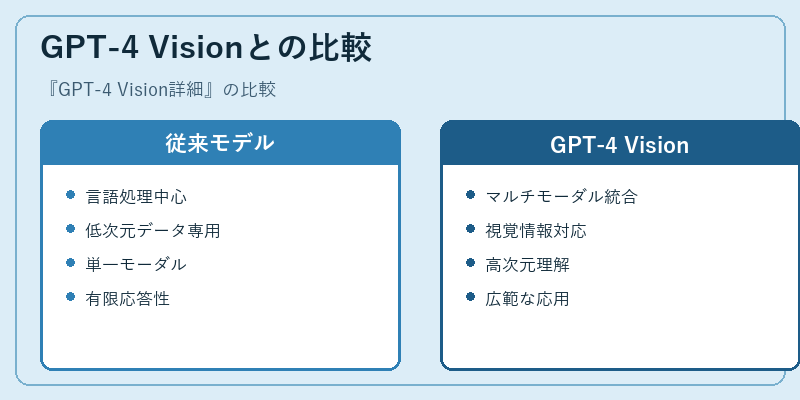 GPT-4 Visionとの比較

『GPT-4 Vision詳細』の比較

従来モデル

- 言語処理中心
- 低次元データ専用
- 単一モーダル
- 有限応答性

GPT-4 Vision

- マルチモーダル統合
- 視覚情報対応
- 高次元理解
- 広範な応用